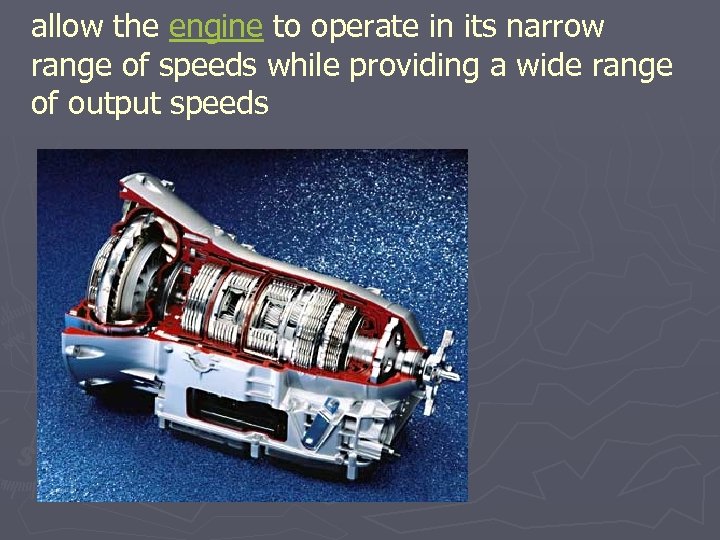 allow the engine to operate in its narrow range of speeds while providing a wide range of output speeds